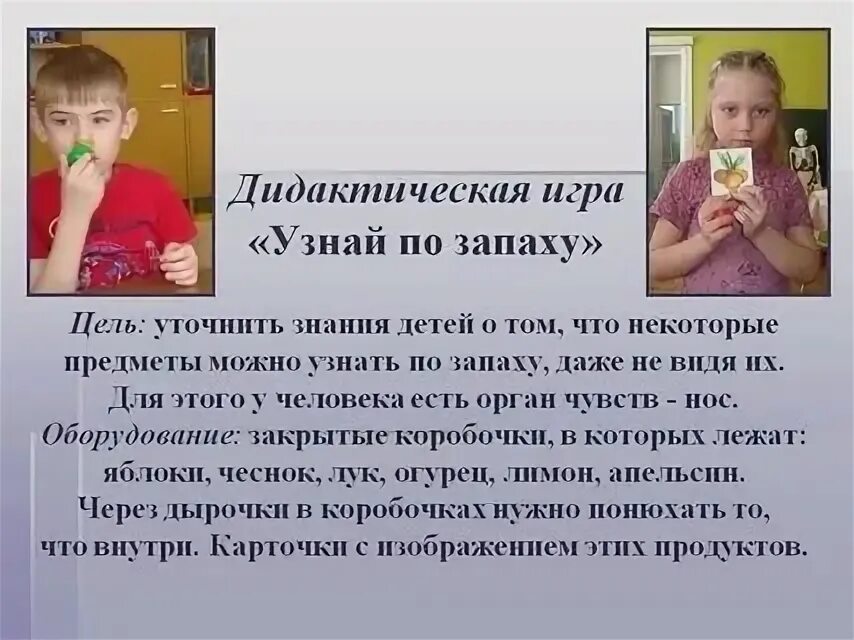 Дидактическая игра «Узнай по запаху»

Цель: уточнить знания детей о том, что некоторые предметы можно узнать по запаху, даже не видя их. Для этого у человека есть орган чувств - нос.
Оборудование: закрытые коробочки, в которых лежат: яблоки, чеснок, лук, огурец, лимон, апельсин. Через дырочки в коробочках нужно понюхать то, что внутри. Карточки с изображением этих продуктов.